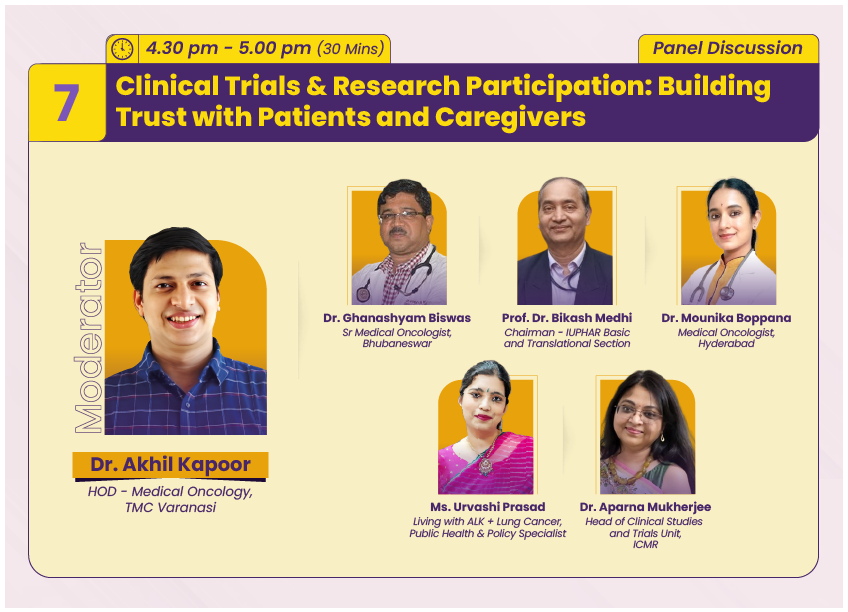 4.30 pm - 5.00 pm (30 Mins)

Panel Discussion

7

Clinical Trials & Research Participation: Building Trust with Patients and Caregivers

Moderator

Dr. Akhil Kapoor
HOD - Medical Oncology, TMC Varanasi

Dr. Ghanashyam Biswas
Sr Medical Oncologist, Bhubaneswar

Prof. Dr. Bikash Medhi
Chairman - IUPHAR Basic and Translational Section

Dr. Mounika Boppana
Medical Oncologist, Hyderabad

Ms. Urvashi Prasad
Living with ALK + Lung Cancer, Public Health & Policy Specialist

Dr. Aparna Mukherjee
Head of Clinical Studies and Trials Unit, ICMR